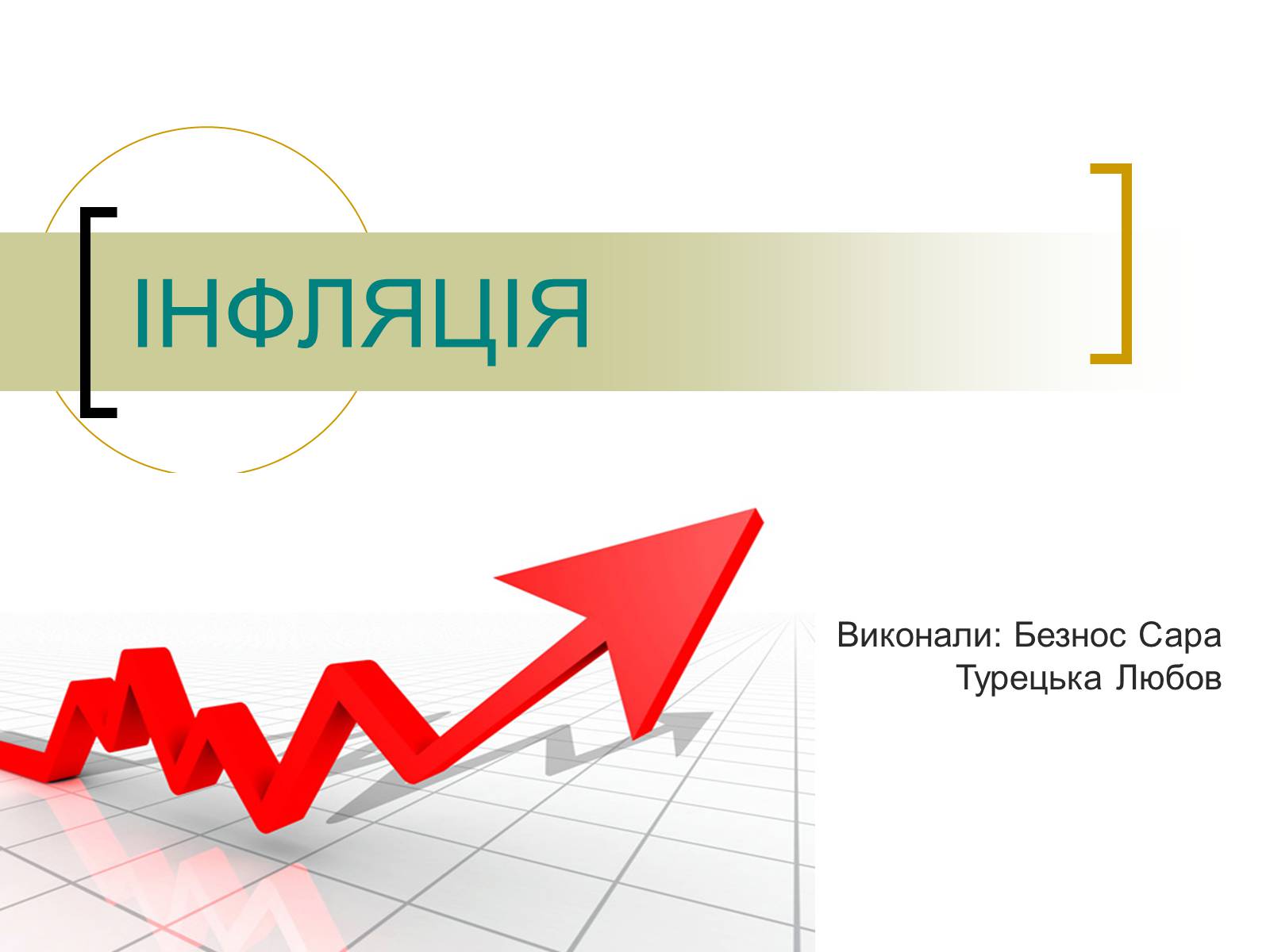 ІНФЛЯЦІЯ

Виконали: Безнос Сара
Турецька Любов